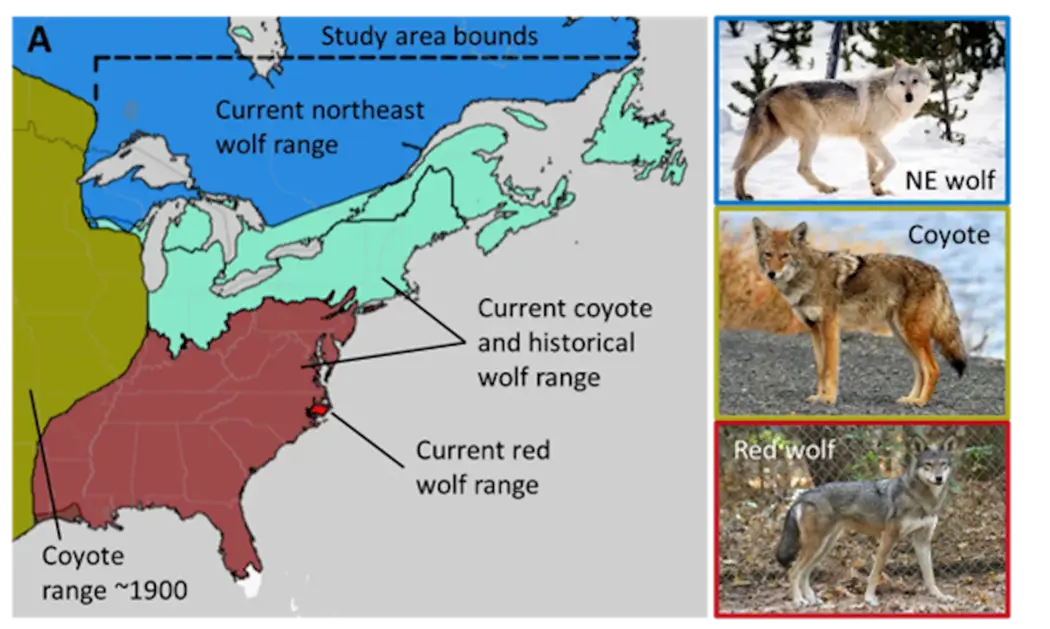 A

Study area bounds

Current northeast wolf range

Current coyote and historical wolf range

Current red wolf range

Coyote range ~1900

NE wolf

Coyote

Red wolf